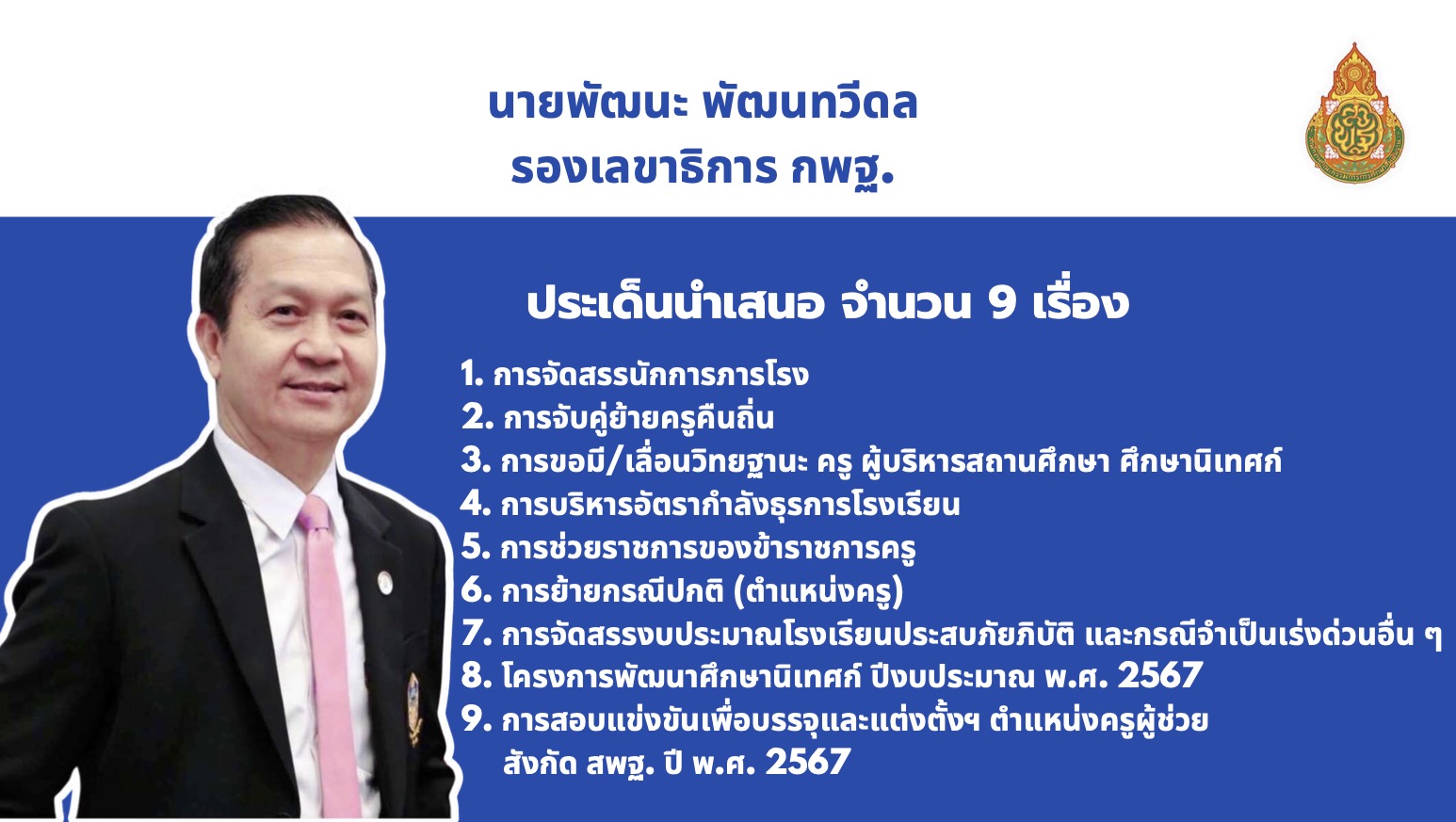 นายพัฒนะ พัฒนทวีดล
รองเลขาธิการ กพฐ.

ประเด็นนำเสนอ จำนวน 9 เรื่อง

1. การจัดสรรนักการภารโรง
2. การจับคู่ย้ายครูคืนถิ่น
3. การขอมี/เลื่อนวิทยฐานะ ครู ผู้บริหารสถานศึกษา ศึกษานิเทศก์
4. การบริหารอัตรากำลังธุรการโรงเรียน
5. การช่วยราชการของข้าราชการครู
6. การย้ายกรณีปกติ (ตำแหน่งครู)
7. การจัดสรรงบประมาณโรงเรียนประสบภัยภิบัติ และกรณีจำเป็นเร่งด่วนอื่น ๆ
8. โครงการพัฒนาศึกษานิเทศก์ ปีงบประมาณ พ.ศ. 2567
9. การสอบแข่งขันเพื่อบรรจุและแต่งตั้งฯ ตำแหน่งครูผู้ช่วย สังกัด สพฐ. ปี พ.ศ. 2567